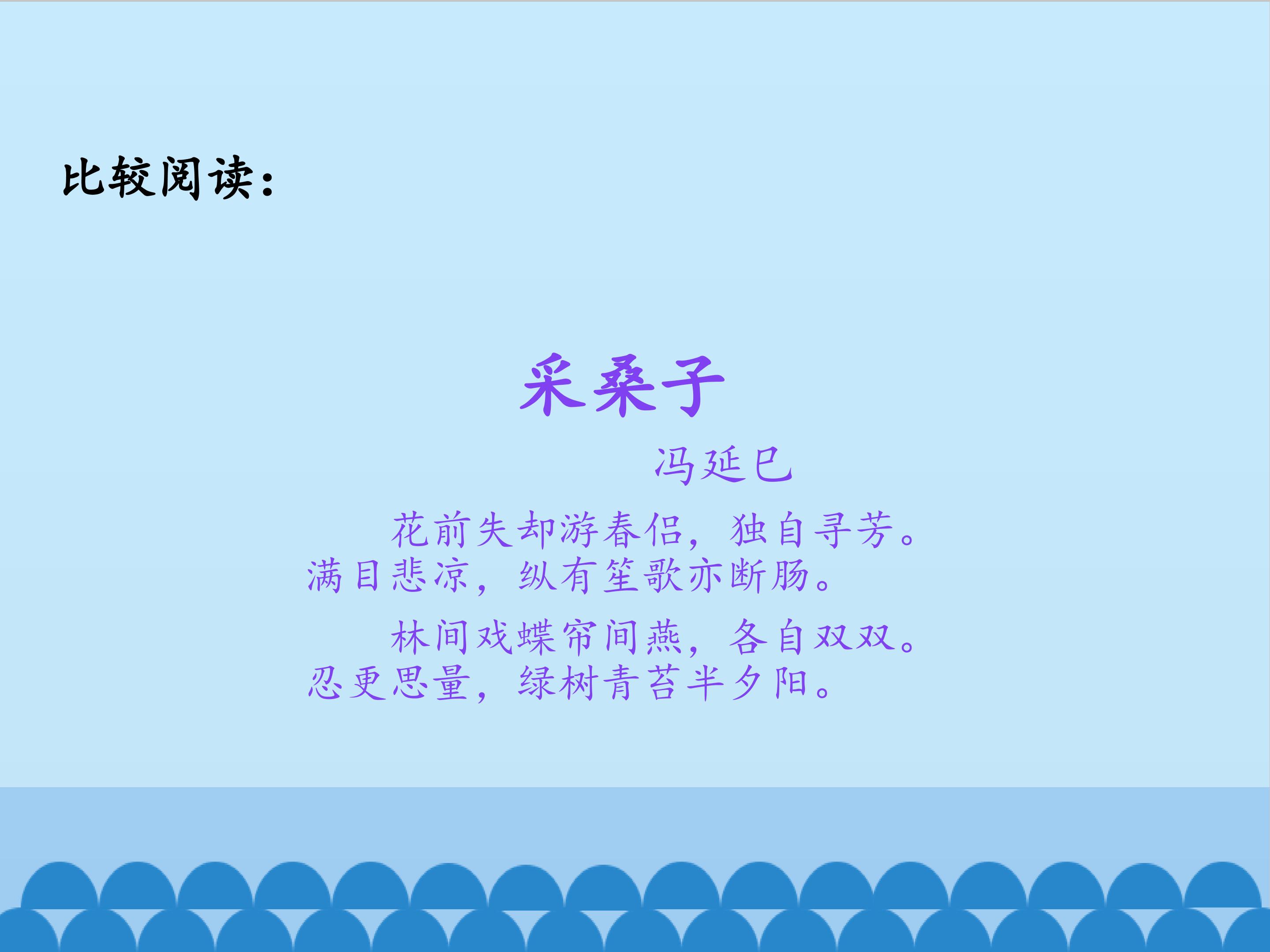 比较阅读：

采桑子

冯延巳

花前失却游春侣，独自寻芳。满目悲凉，纵有笙歌亦断肠。

林间戏蝶帘间燕，各自双双。忍更思量，绿树青苔半夕阳。